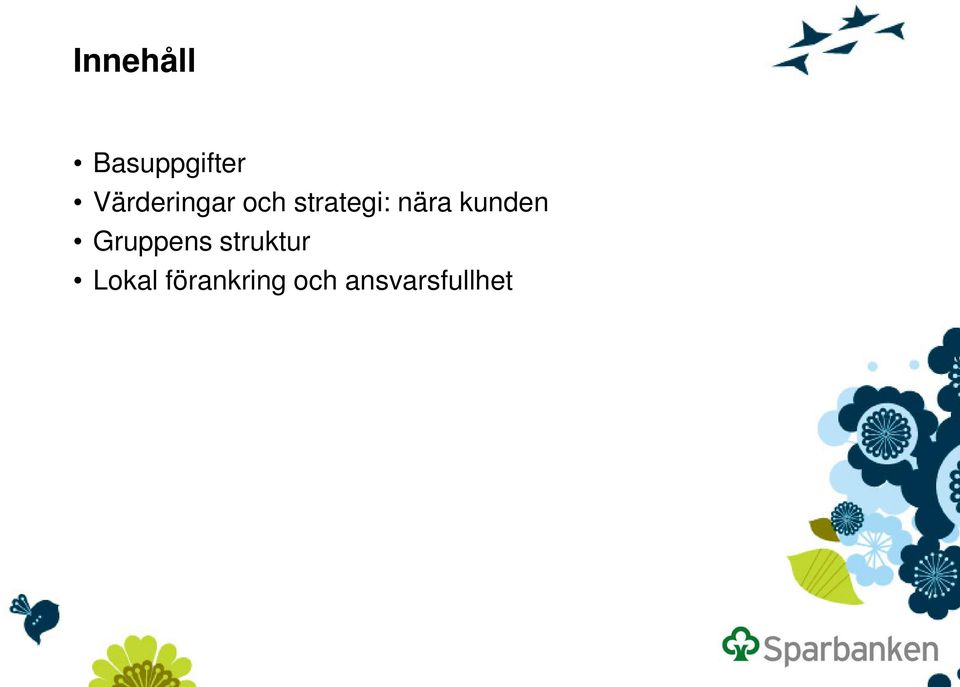 Innehåll

• Basuppgifter
• Värderingar och strategi: nära kunden
• Gruppens struktur
• Lokal förankring och ansvarsfullhet

Sparbanken